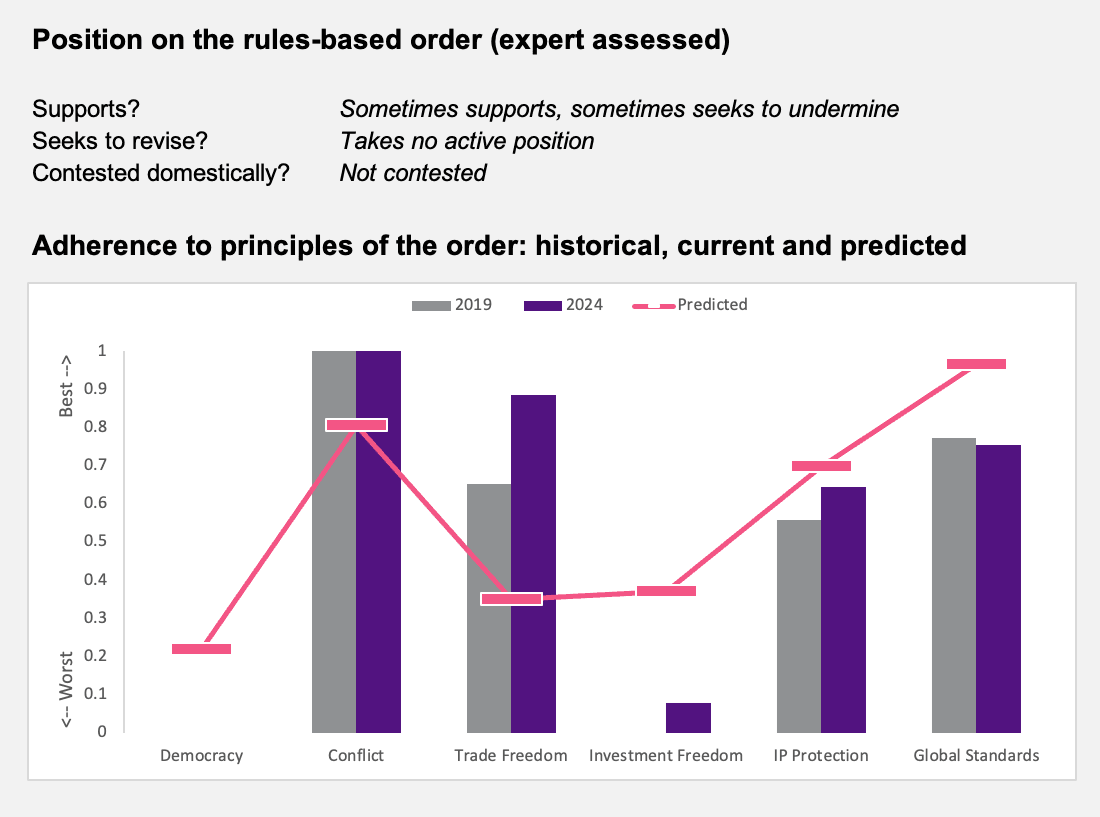 Position on the rules-based order (expert assessed)

Supports? Sometimes supports, sometimes seeks to undermine
Seeks to revise? Takes no active position
Contested domestically? Not contested

Adherence to principles of the order: historical, current and predicted

2019 2024 Predicted

Best -->
<-- Worst

1
0.9
0.8
0.7
0.6
0.5
0.4
0.3
0.2
0.1
0

Democracy Conflict Trade Freedom Investment Freedom IP Protection Global Standards